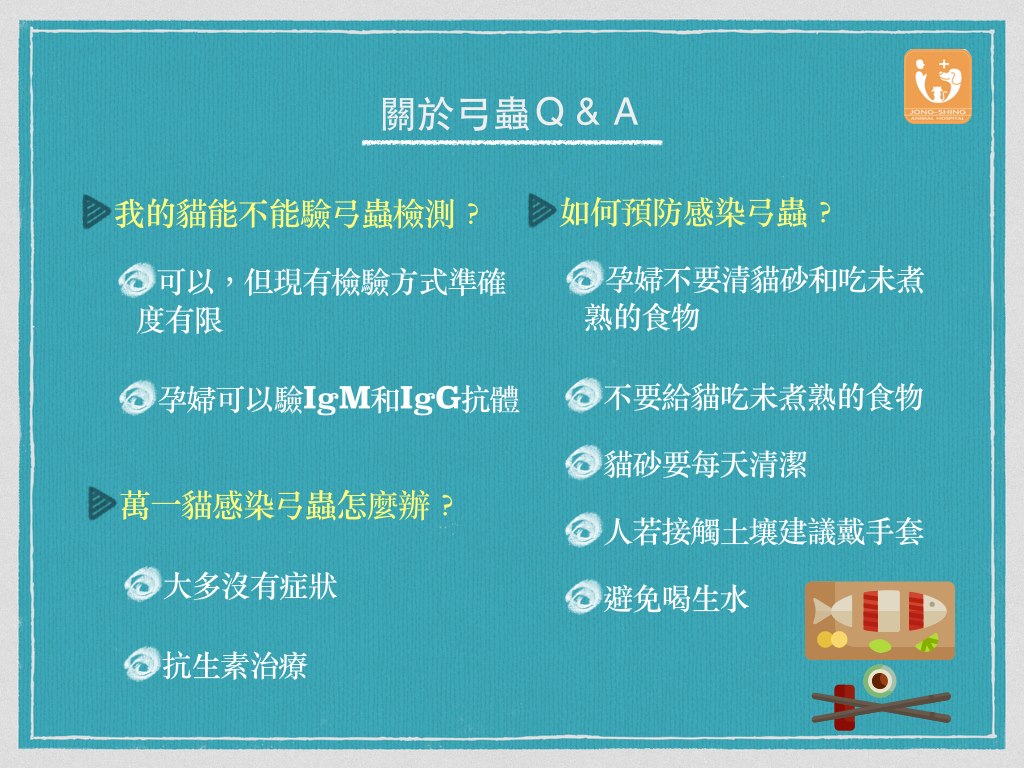 JONG-SHING
ANIMAL HOSPITAL

關於弓蟲Q & A

我的貓能不能驗弓蟲檢測？

可以，但現有檢驗方式準確度有限

孕婦可以驗IgM和IgG抗體

萬一貓感染弓蟲怎麼辦？

大多沒有症狀

抗生素治療

如何預防感染弓蟲？

孕婦不要清貓砂和吃未煮熟的食物

不要給貓吃未煮熟的食物

貓砂要每天清潔

人若接觸土壤建議戴手套

避免喝生水